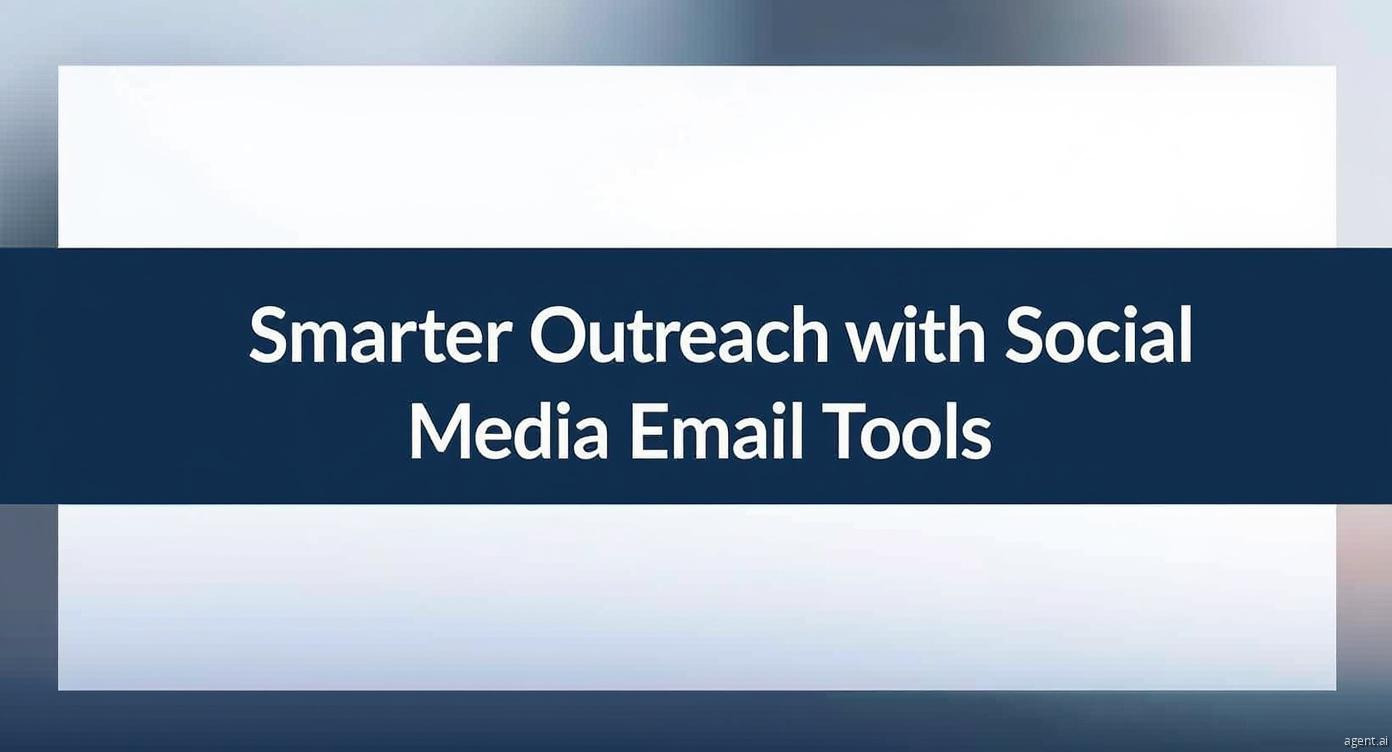 Smarter Outreach with Social Media Email Tools

agent.ai